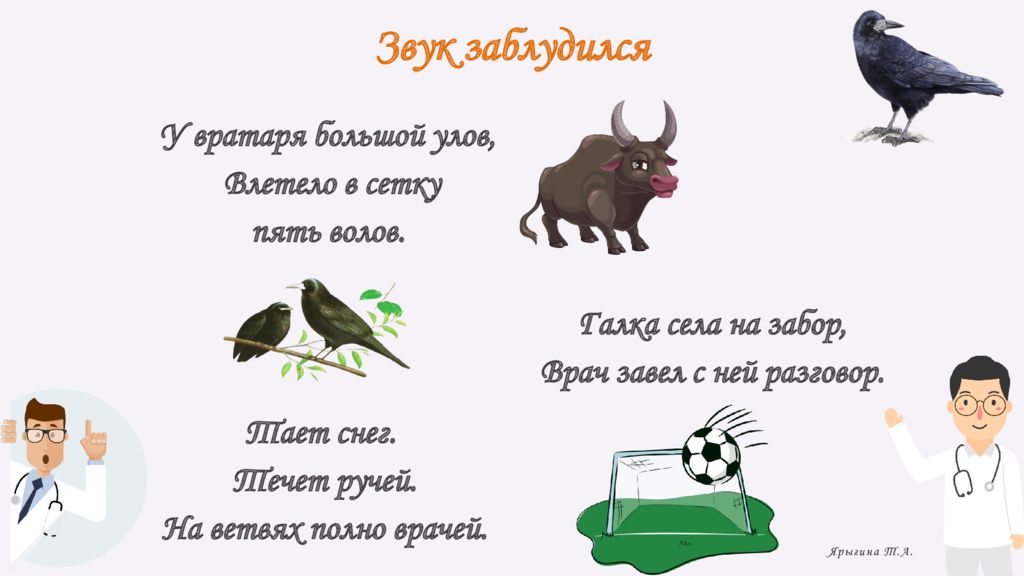 Звук заблудился

У вратаря большой улов,
Влетело в сетку
пять волов.

Галка села на забор,
Врач завел с ней разговор.

Тает снег.
Течет ручей.
На ветвях полно врачей.

Ярыгина Т.А.